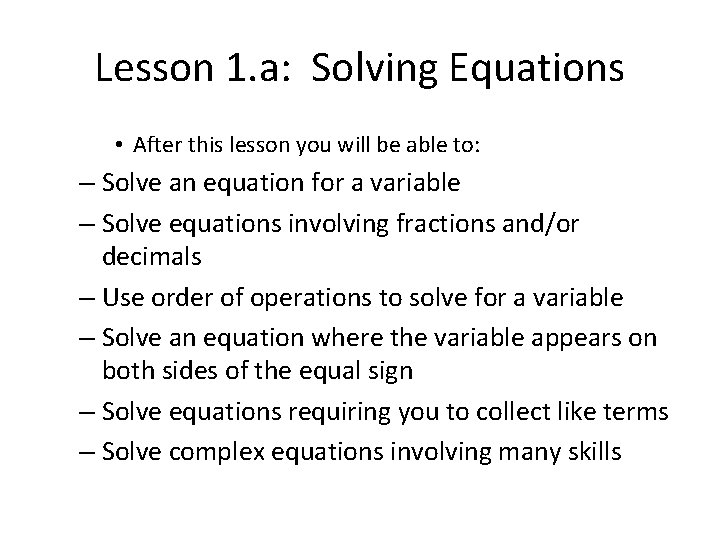 Lesson 1.a: Solving Equations

• After this lesson you will be able to:

– Solve an equation for a variable

– Solve equations involving fractions and/or decimals

– Use order of operations to solve for a variable

– Solve an equation where the variable appears on both sides of the equal sign

– Solve equations requiring you to collect like terms

– Solve complex equations involving many skills